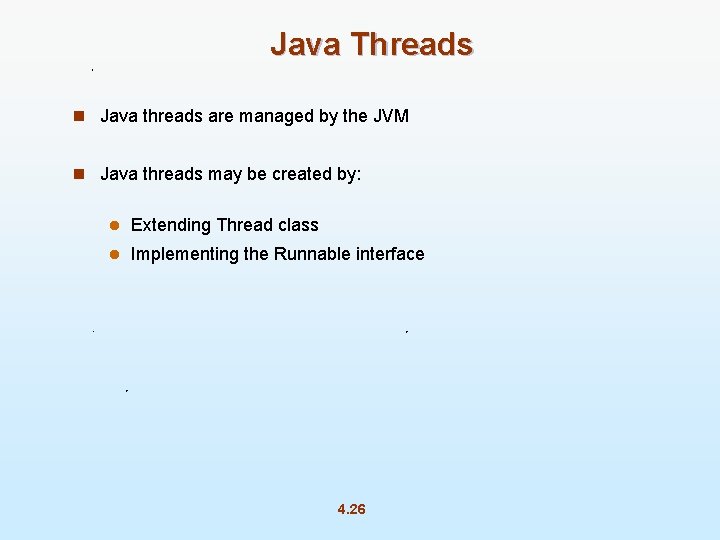 Java Threads

Java threads are managed by the JVM

Java threads may be created by:

Extending Thread class

Implementing the Runnable interface

4.26